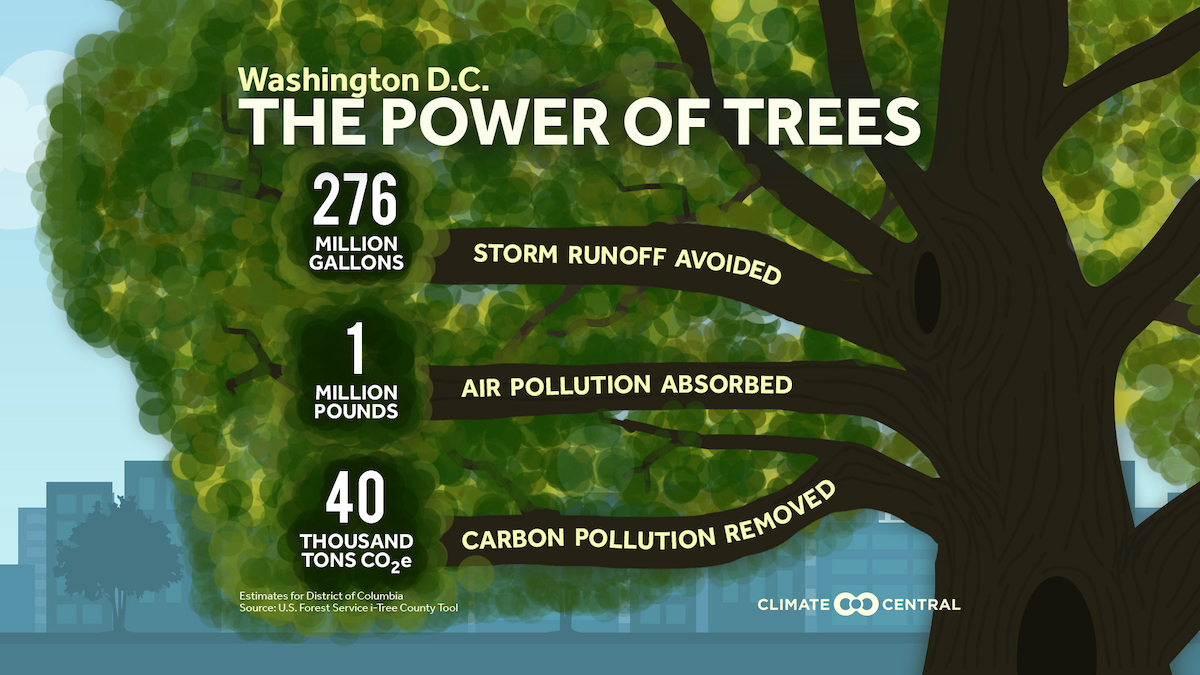 Washington D.C.
THE POWER OF TREES

276
MILLION GALLONS
STORM RUNOFF AVOIDED

1
MILLION POUNDS
AIR POLLUTION ABSORBED

40
THOUSAND TONS $CO_2e$
CARBON POLLUTION REMOVED

Estimates for District of Columbia
Source: U.S. Forest Service i-Tree County Tool

CLIMATE CENTRAL